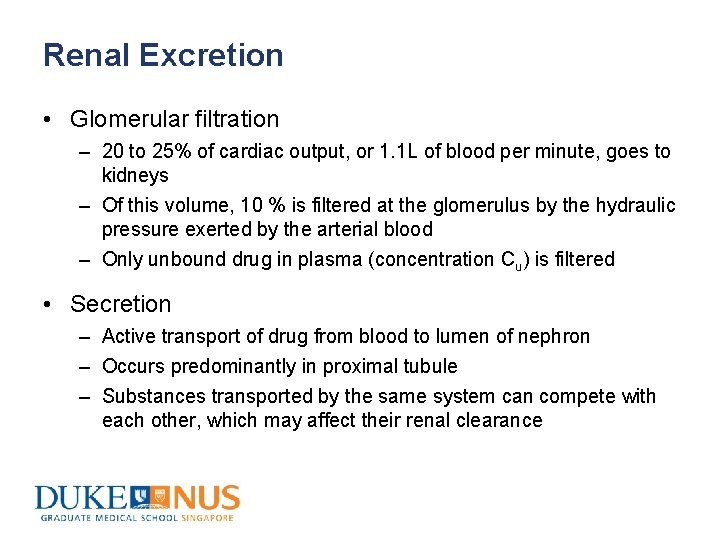 Renal Excretion

• Glomerular filtration
– 20 to 25% of cardiac output, or 1.1L of blood per minute, goes to kidneys
– Of this volume, 10 % is filtered at the glomerulus by the hydraulic pressure exerted by the arterial blood
– Only unbound drug in plasma (concentration $C_u$) is filtered

• Secretion
– Active transport of drug from blood to lumen of nephron
– Occurs predominantly in proximal tubule
– Substances transported by the same system can compete with each other, which may affect their renal clearance

DUKE NUS
GRADUATE MEDICAL SCHOOL SINGAPORE